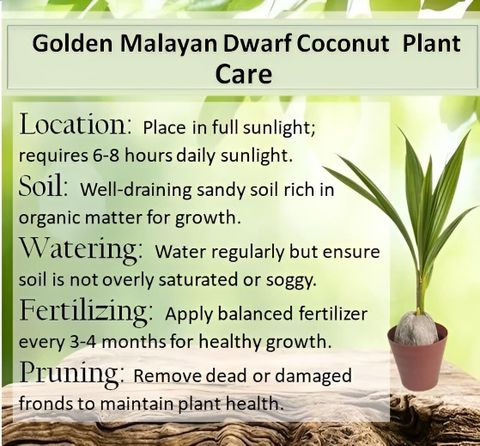 Golden Malayan Dwarf Coconut Plant Care

Location: Place in full sunlight; requires 6-8 hours daily sunlight.

Soil: Well-draining sandy soil rich in organic matter for growth.

Watering: Water regularly but ensure soil is not overly saturated or soggy.

Fertilizing: Apply balanced fertilizer every 3-4 months for healthy growth.

Pruning: Remove dead or damaged fronds to maintain plant health.